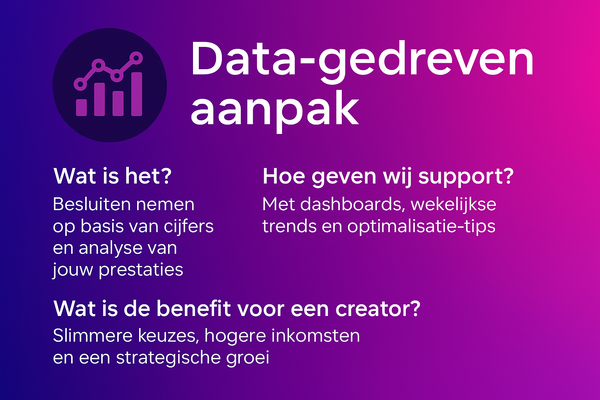 Data-gedreven aanpak

Wat is het?
Besluiten nemen op basis van cijfers en analyse van jouw prestaties

Hoe geven wij support?
Met dashboards, wekelijkse trends en optimalisatie-tips

Wat is de benefit voor een creator?
Slimmere keuzes, hogere inkomsten en een strategische groei